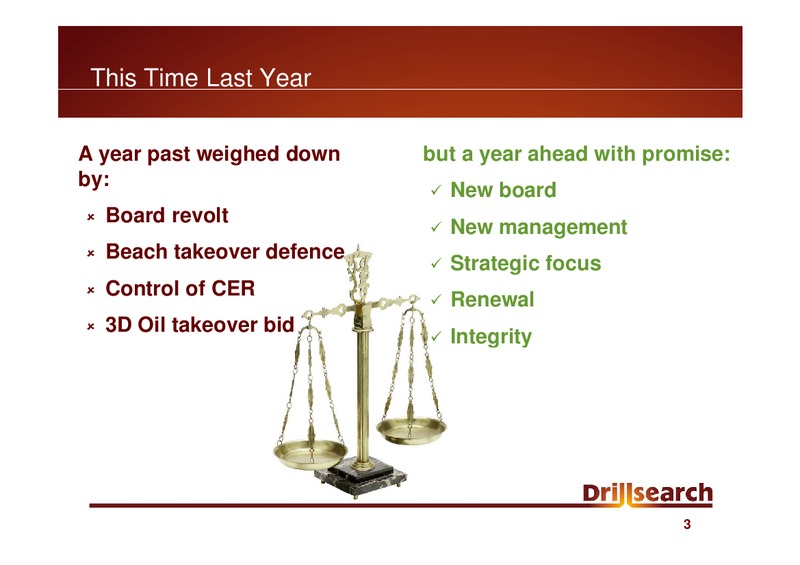 This Time Last Year

A year past weighed down by:

× Board revolt

× Beach takeover defence

× Control of CER

× 3D Oil takeover bid

but a year ahead with promise:

✓ New board

✓ New management

✓ Strategic focus

✓ Renewal

✓ Integrity

Drillsearch

3